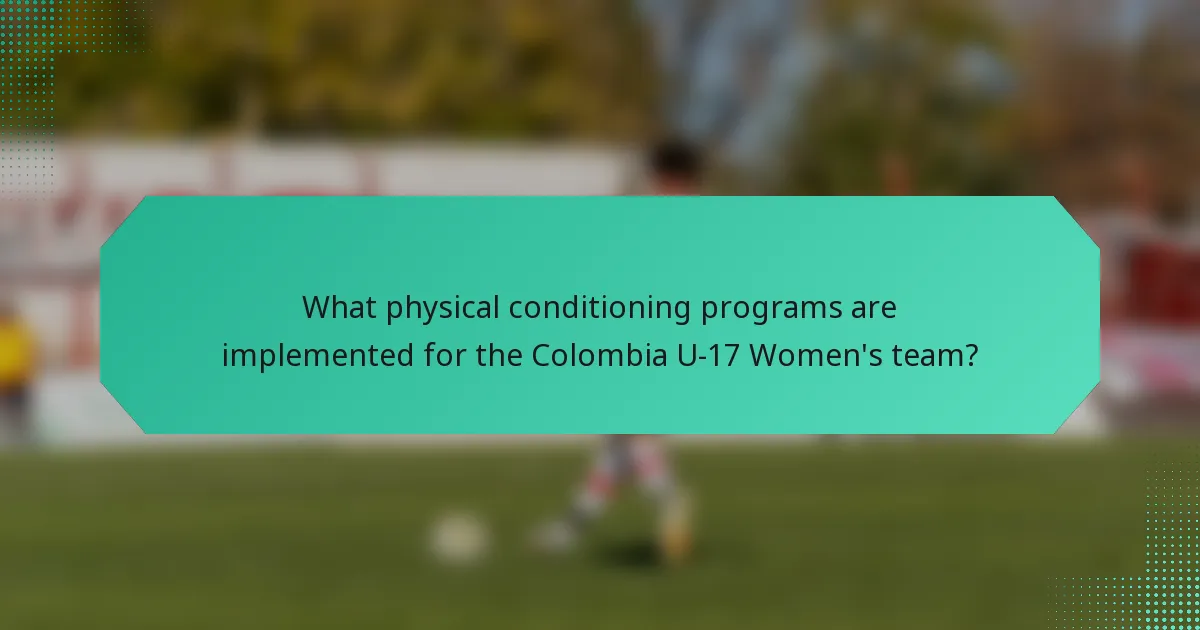 What physical conditioning programs are implemented for the Colombia U-17 Women's team?